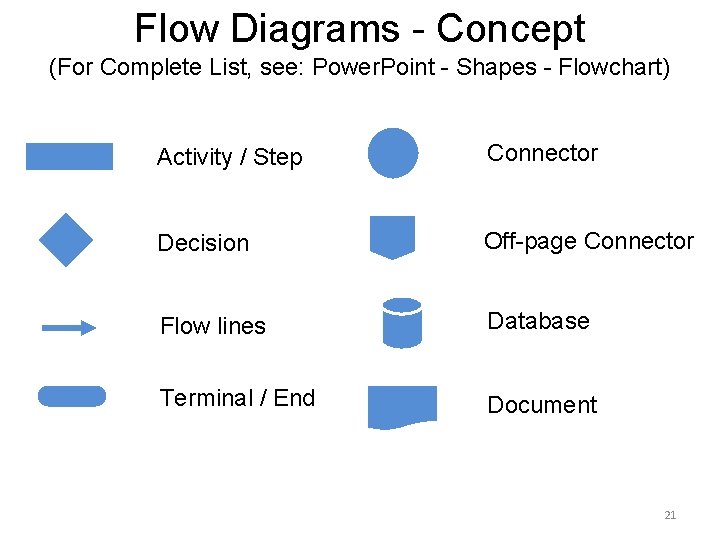 Flow Diagrams - Concept
(For Complete List, see: PowerPoint - Shapes - Flowchart)

Activity / Step

Decision

Flow lines

Terminal / End

Connector

Off-page Connector

Database

Document

21